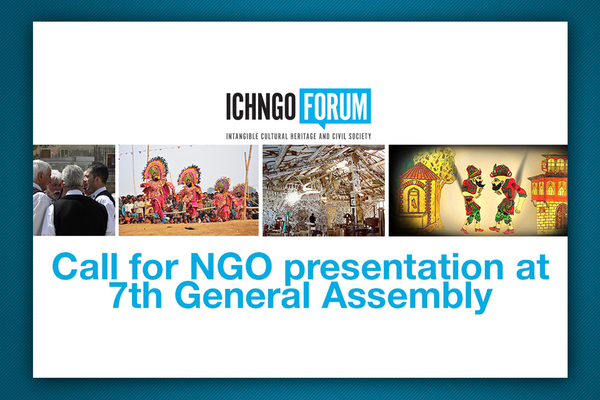 ICHNGO FORUM
INTANGIBLE CULTURAL HERITAGE AND CIVIL SOCIETY

Call for NGO presentation at 7th General Assembly